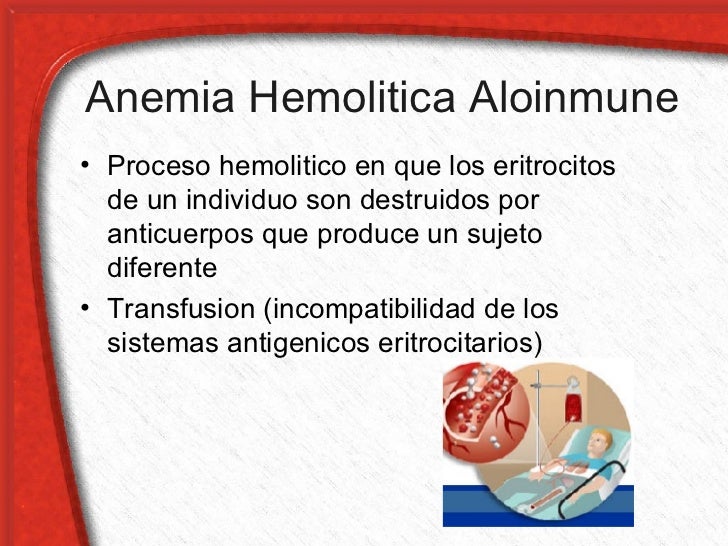 Anemia Hemolitica Aloinmune

• Proceso hemolitico en que los eritrocitos de un individuo son destruidos por anticuerpos que produce un sujeto diferente

• Transfusion (incompatibilidad de los sistemas antigenicos eritrocitarios)